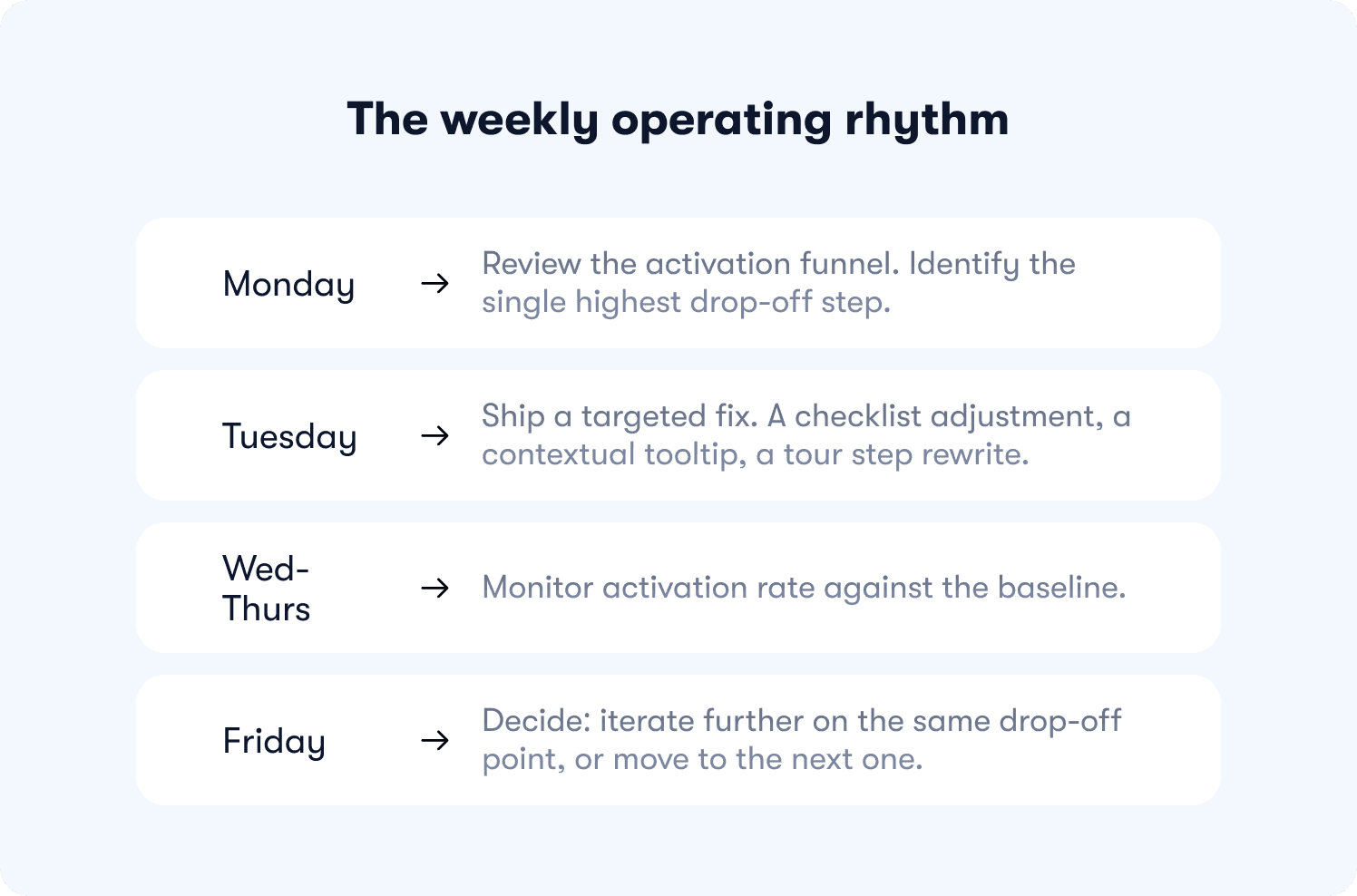 The weekly operating rhythm

Monday → Review the activation funnel. Identify the single highest drop-off step.

Tuesday → Ship a targeted fix. A checklist adjustment, a contextual tooltip, a tour step rewrite.

Wed-Thurs → Monitor activation rate against the baseline.

Friday → Decide: iterate further on the same drop-off point, or move to the next one.